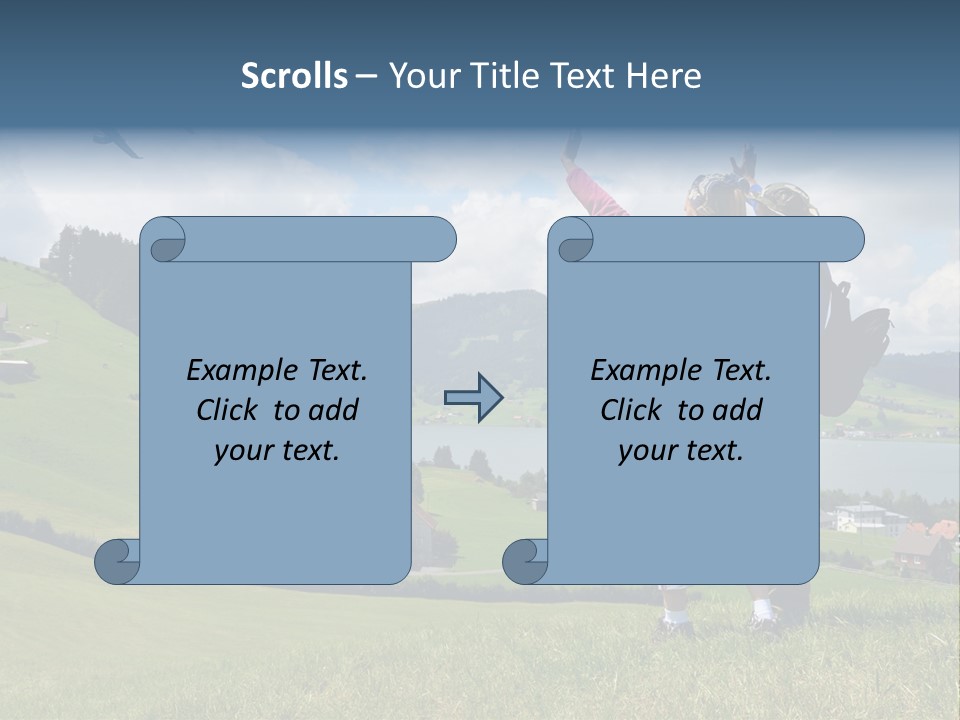 Scrolls – Your Title Text Here

Example Text. Click to add your text.

Example Text. Click to add your text.